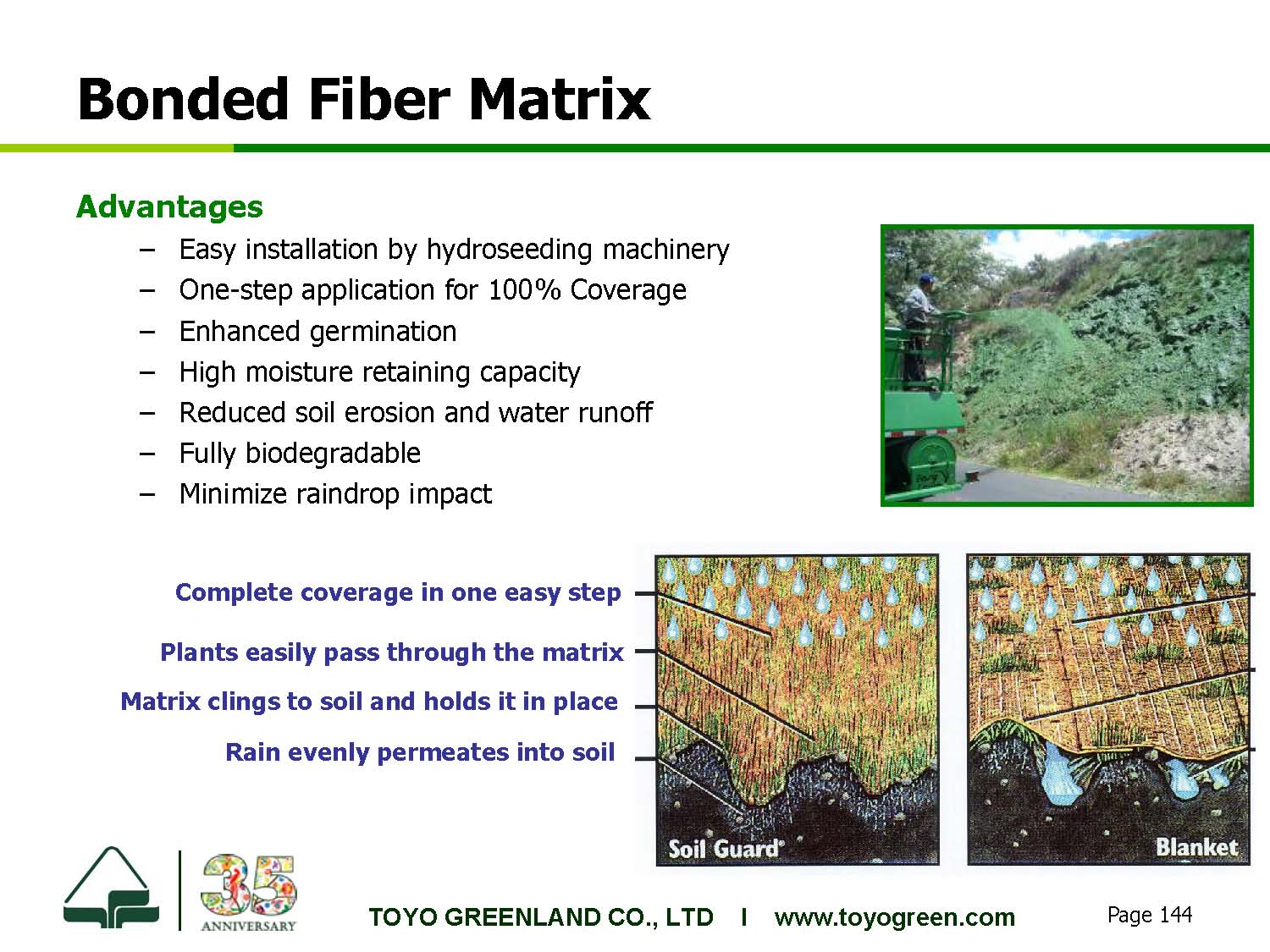 Bonded Fiber Matrix

Advantages

– Easy installation by hydroseeding machinery
– One-step application for 100% Coverage
– Enhanced germination
– High moisture retaining capacity
– Reduced soil erosion and water runoff
– Fully biodegradable
– Minimize raindrop impact

Complete coverage in one easy step
Plants easily pass through the matrix
Matrix clings to soil and holds it in place
Rain evenly permeates into soil

Soil Guard®

Blanket

35 ANNIVERSARY

TOYO GREENLAND CO., LTD I www.toyogreen.com

Page 144